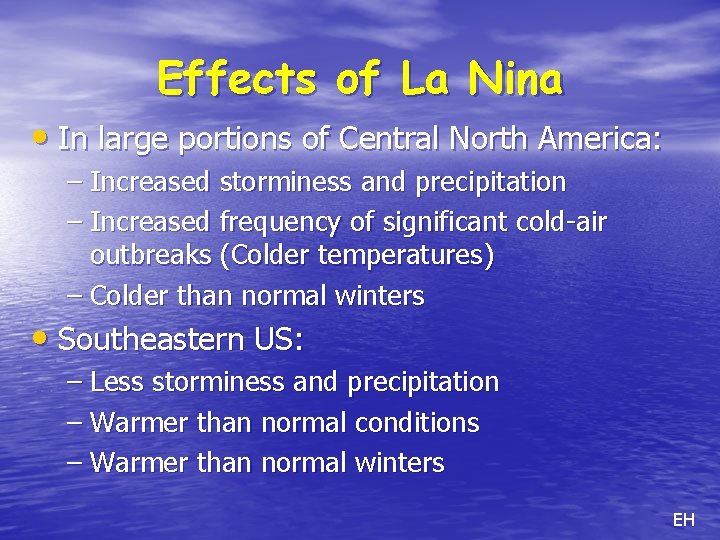 Effects of La Nina

• In large portions of Central North America:
– Increased storminess and precipitation
– Increased frequency of significant cold-air outbreaks (Colder temperatures)
– Colder than normal winters

• Southeastern US:
– Less storminess and precipitation
– Warmer than normal conditions
– Warmer than normal winters

EH